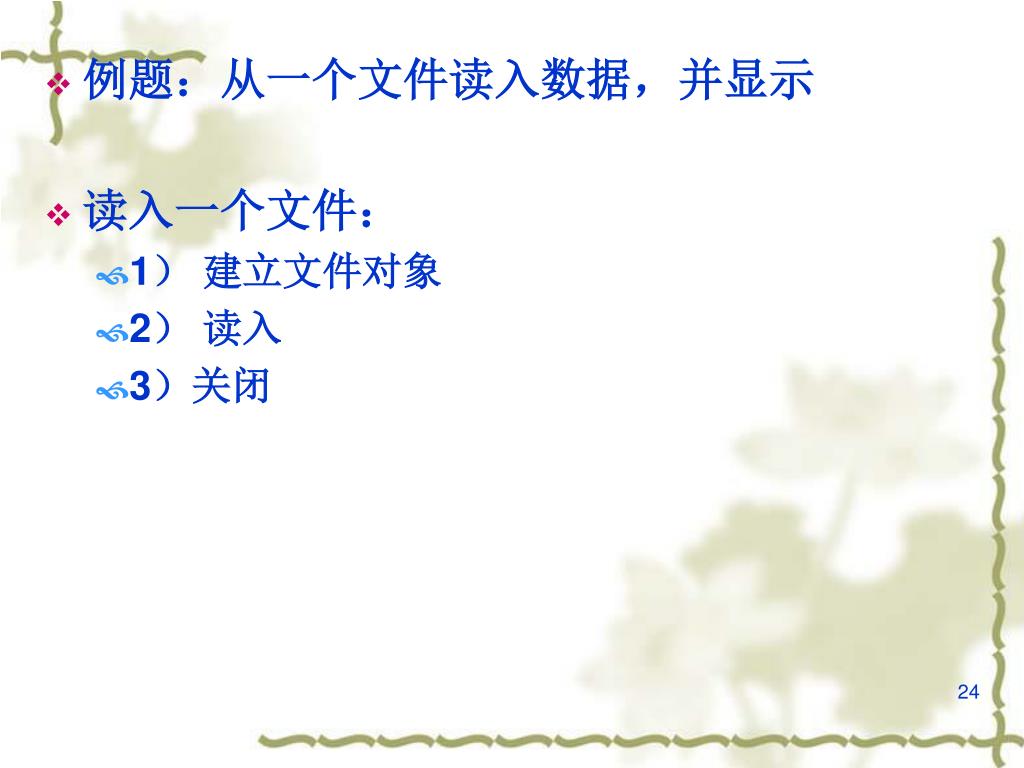 例题：从一个文件读入数据，并显示

读入一个文件：

1） 建立文件对象

2） 读入

3）关闭

24